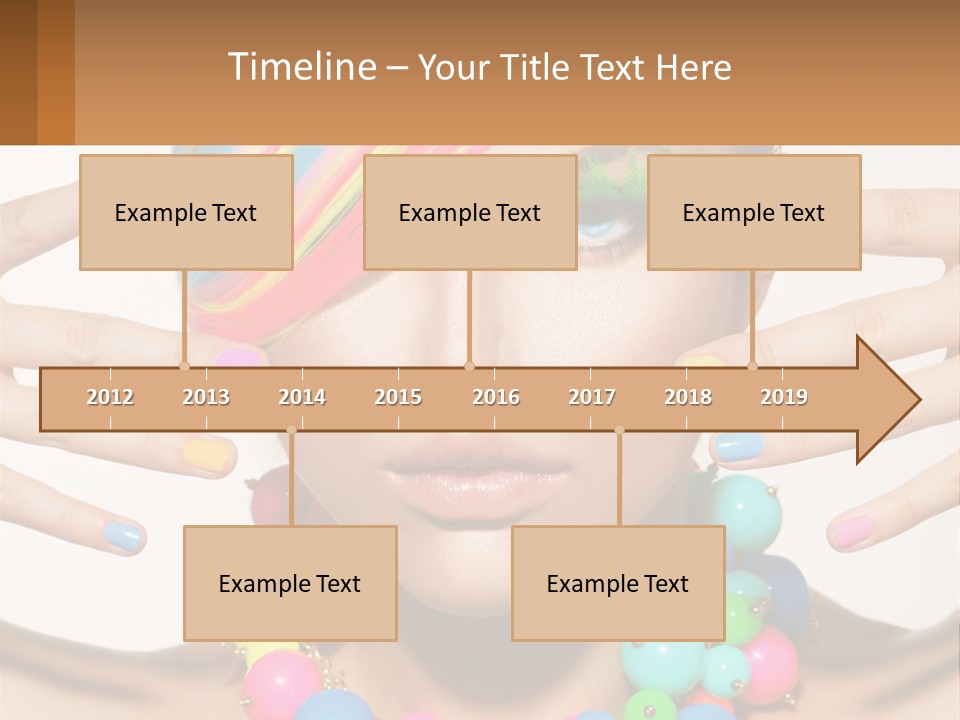 Timeline – Your Title Text Here

Example Text

Example Text

Example Text

2012 2013 2014 2015 2016 2017 2018 2019

Example Text

Example Text